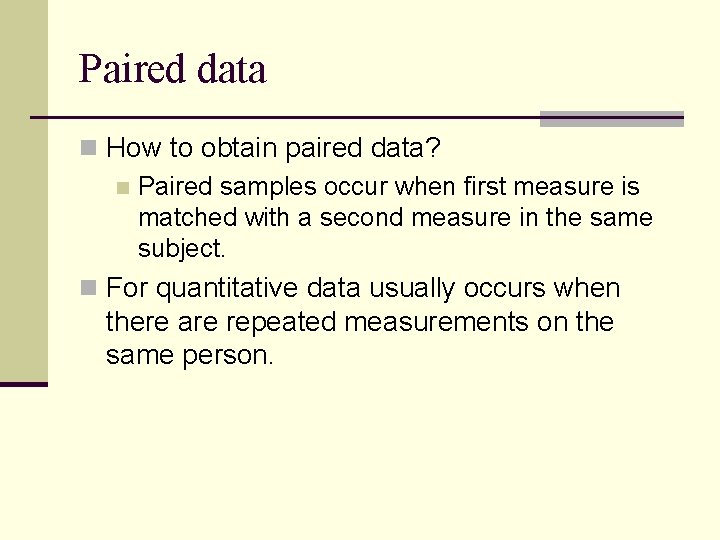 Paired data

How to obtain paired data?

Paired samples occur when first measure is matched with a second measure in the same subject.

For quantitative data usually occurs when there are repeated measurements on the same person.